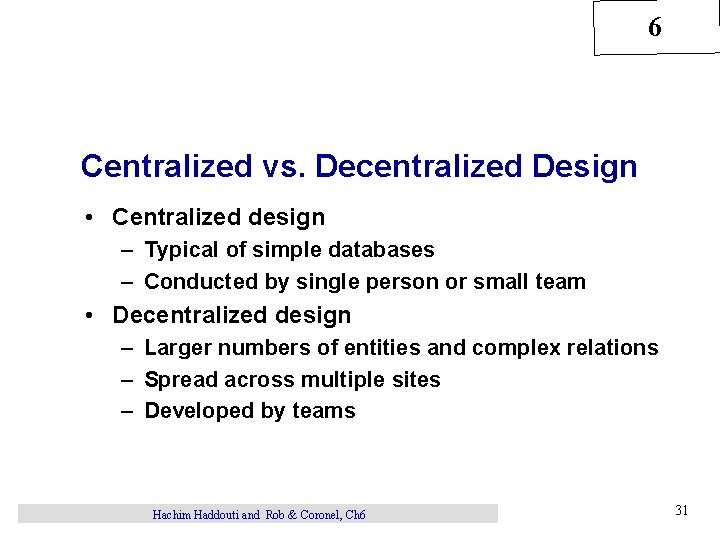 6

Centralized vs. Decentralized Design

• Centralized design
– Typical of simple databases
– Conducted by single person or small team
• Decentralized design
– Larger numbers of entities and complex relations
– Spread across multiple sites
– Developed by teams

Hachim Haddouti and Rob & Coronel, Ch6

31